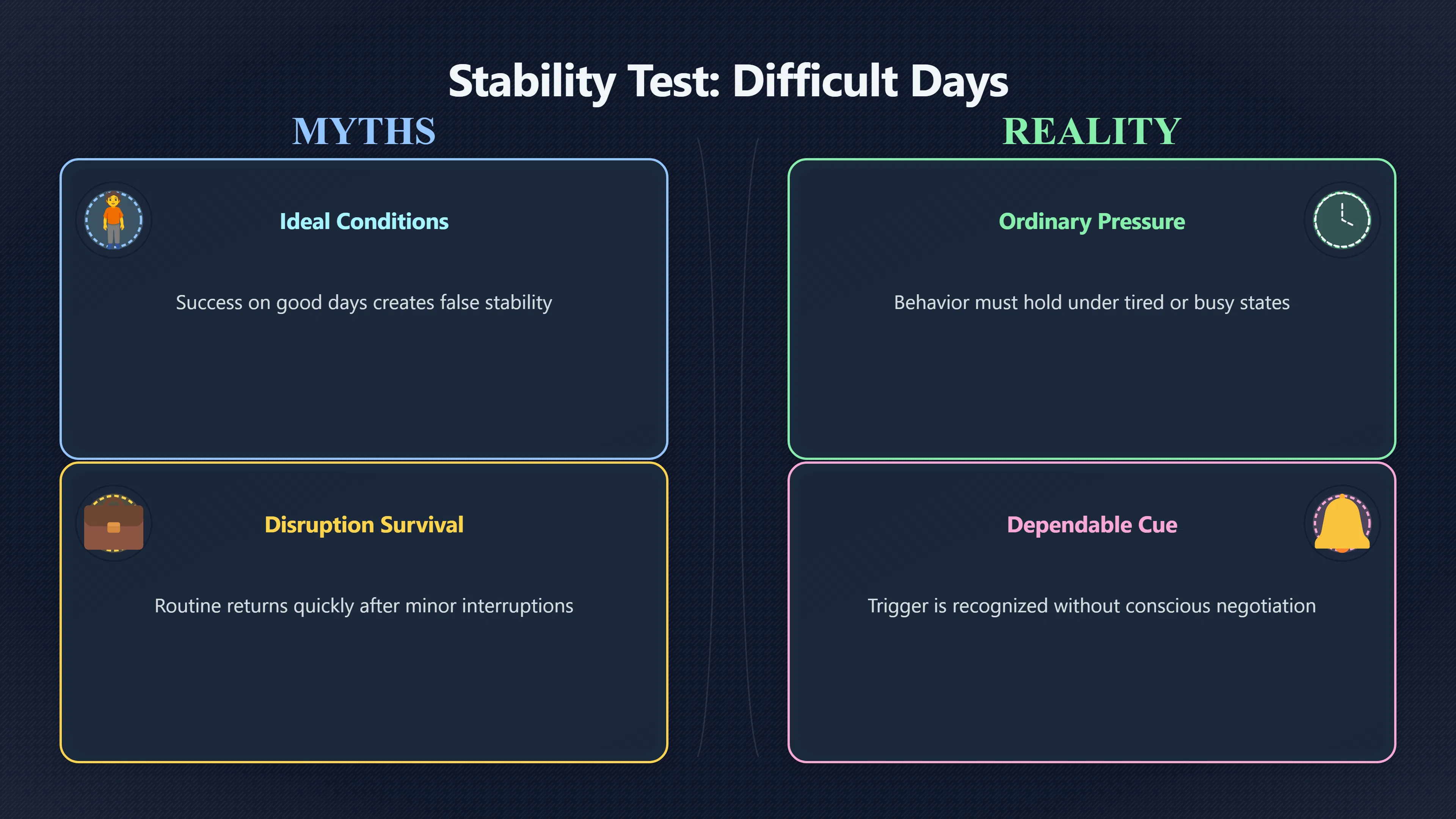 Stability Test: Difficult Days

MYTHS

Ideal Conditions

Success on good days creates false stability

Disruption Survival

Routine returns quickly after minor interruptions

REALITY

Ordinary Pressure

Behavior must hold under tired or busy states

Dependable Cue

Trigger is recognized without conscious negotiation